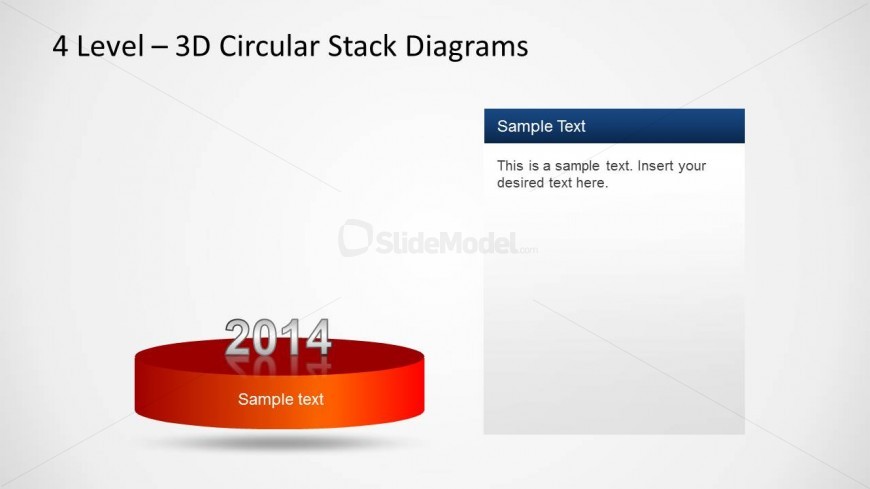 4 Level – 3D Circular Stack Diagrams

Sample Text

This is a sample text. Insert your desired text here.

SlideModel.com

2014

Sample text